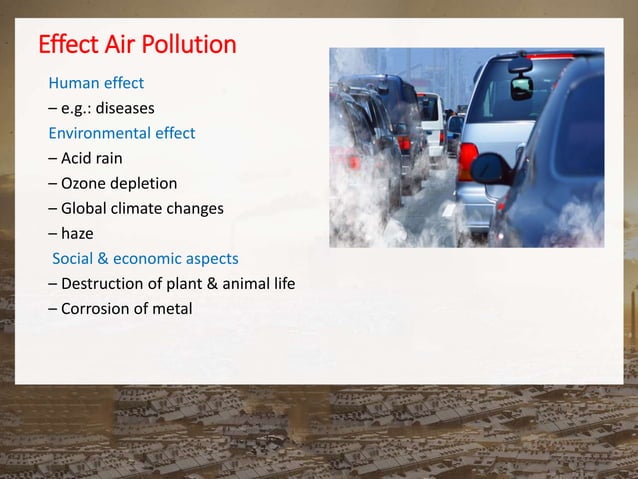 Effect Air Pollution

Human effect
– e.g.: diseases
Environmental effect
– Acid rain
– Ozone depletion
– Global climate changes
– haze
Social & economic aspects
– Destruction of plant & animal life
– Corrosion of metal